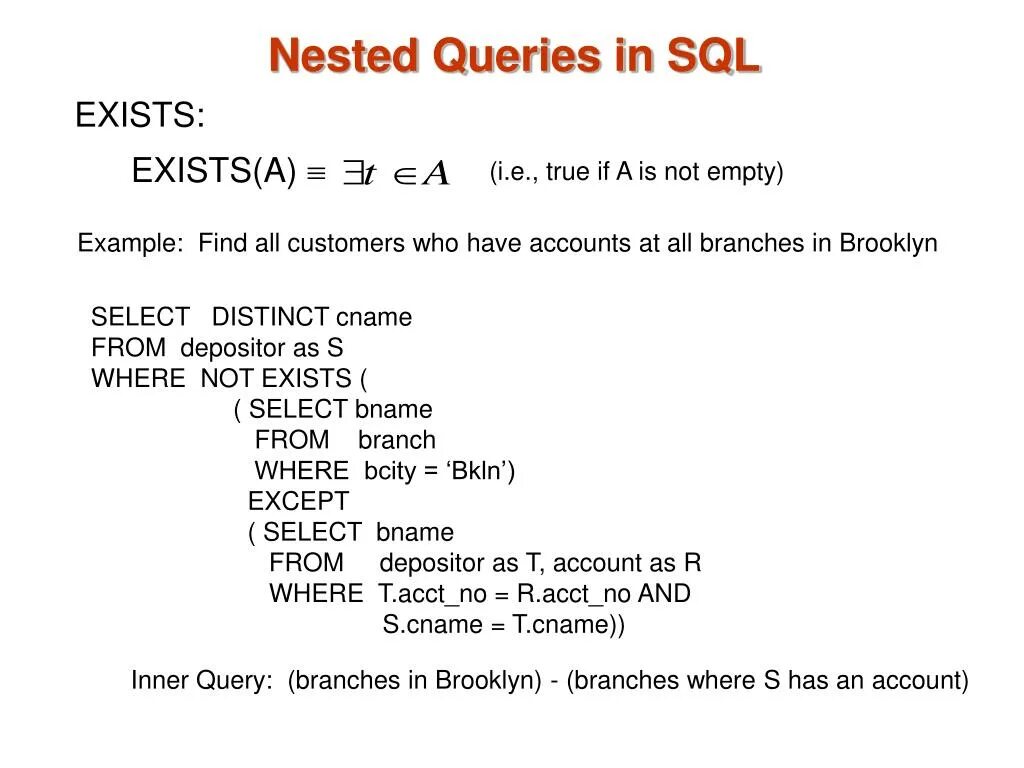 Nested Queries in SQL

EXISTS:

EXISTS(A) $\equiv \exists t \in A$ (i.e., true if A is not empty)

Example: Find all customers who have accounts at all branches in Brooklyn

SELECT DISTINCT cname
FROM depositor as S
WHERE NOT EXISTS (
( SELECT bname
FROM branch
WHERE bcity = ‘Bkln’)
EXCEPT
( SELECT bname
FROM depositor as T, account as R
WHERE T.acct_no = R.acct_no AND
S.cname = T.cname))

Inner Query: (branches in Brooklyn) - (branches where S has an account)